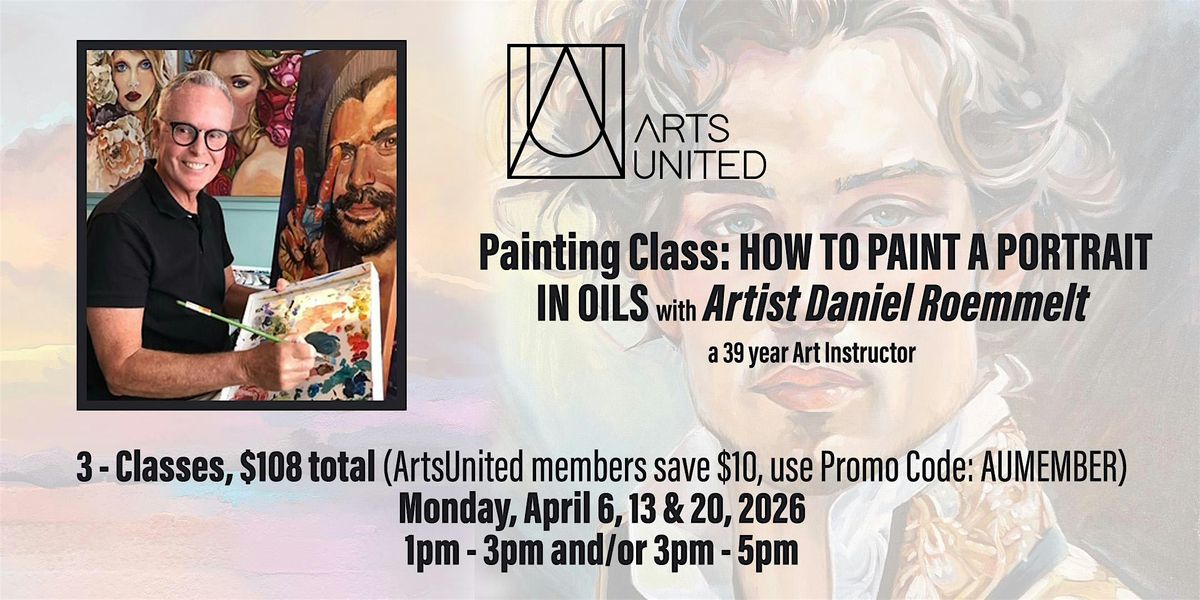 ARTS UNITED

Painting Class: HOW TO PAINT A PORTRAIT IN OILS with Artist Daniel Roemmelt

a 39 year Art Instructor

3 - Classes, $108 total (ArtsUnited members save $10, use Promo Code: AUMEMBER)
Monday, April 6, 13 & 20, 2026
1pm - 3pm and/or 3pm - 5pm